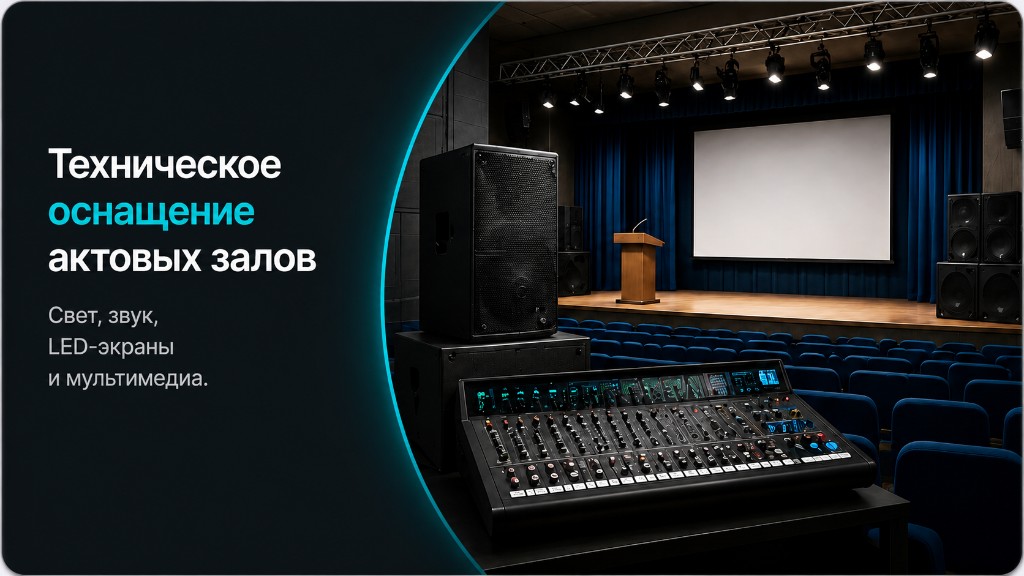 Техническое оснащение актовых залов

Свет, звук, LED-экраны и мультимедиа.